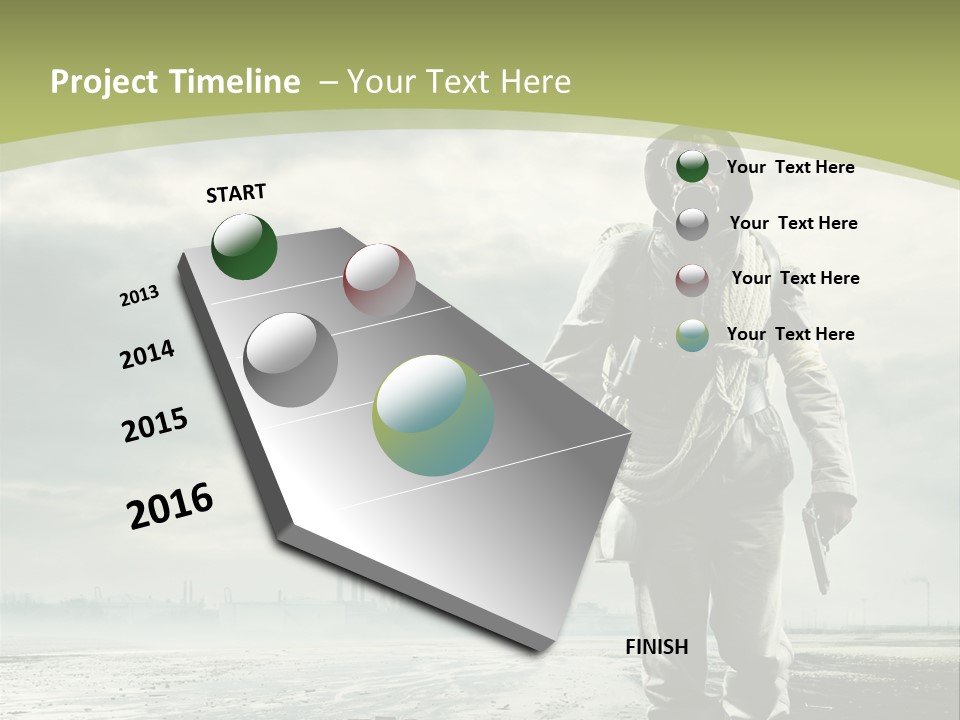 Project Timeline – Your Text Here

START

2013

2014

2015

2016

FINISH

Your Text Here

Your Text Here

Your Text Here

Your Text Here